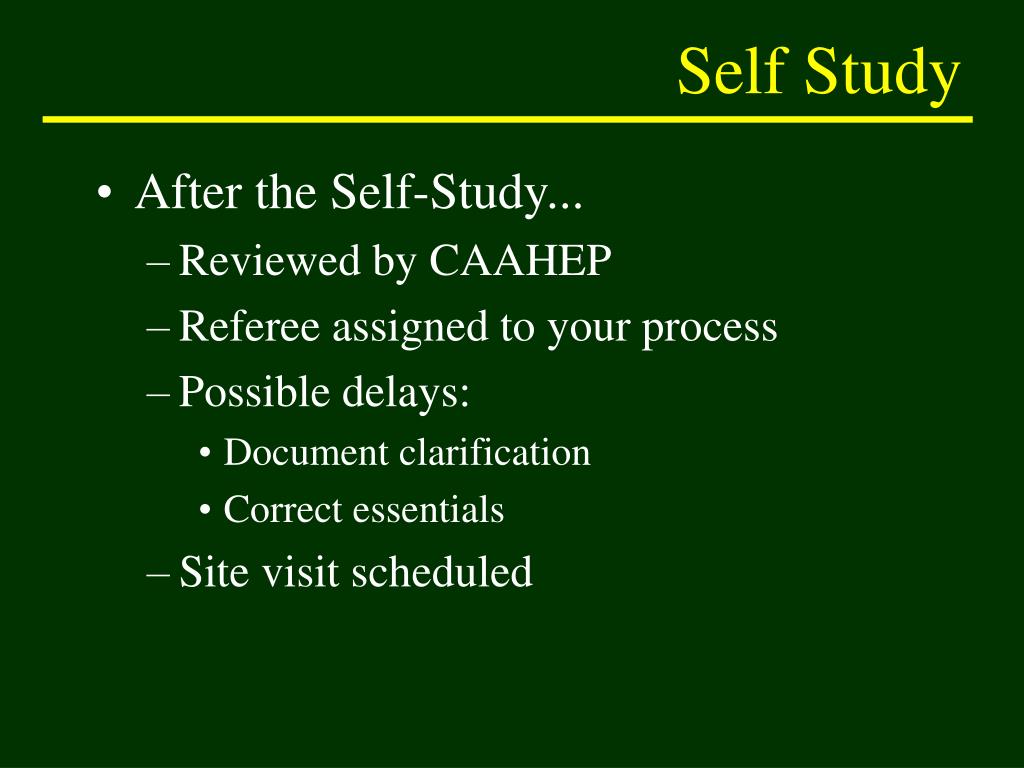 Self Study

• After the Self-Study...
– Reviewed by CAAHEP
– Referee assigned to your process
– Possible delays:
• Document clarification
• Correct essentials
– Site visit scheduled